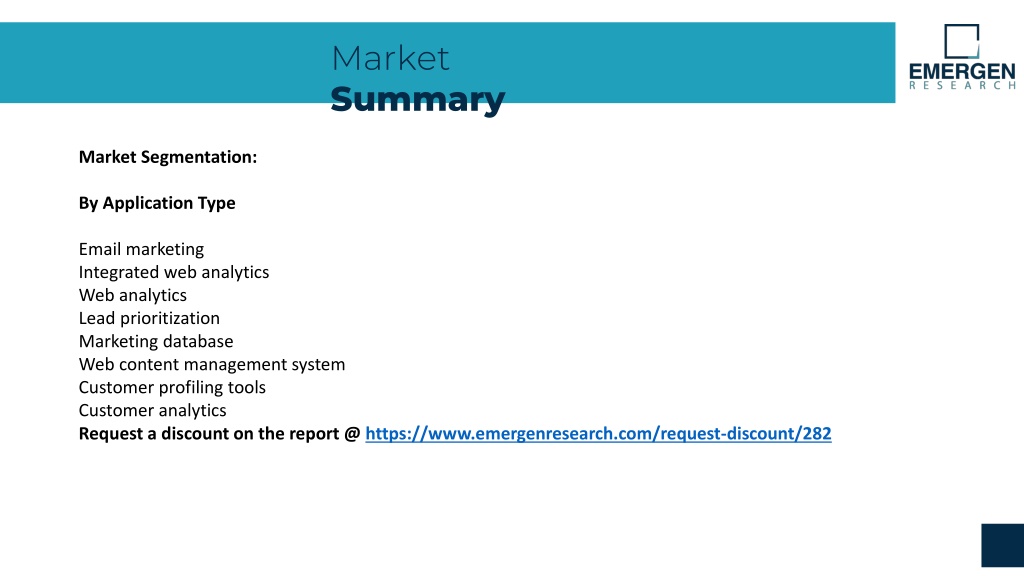 Market
Summary

EMERGEN
RESEARCH

Market Segmentation:

By Application Type

Email marketing
Integrated web analytics
Web analytics
Lead prioritization
Marketing database
Web content management system
Customer profiling tools
Customer analytics
Request a discount on the report @ https://www.emergenresearch.com/request-discount/282